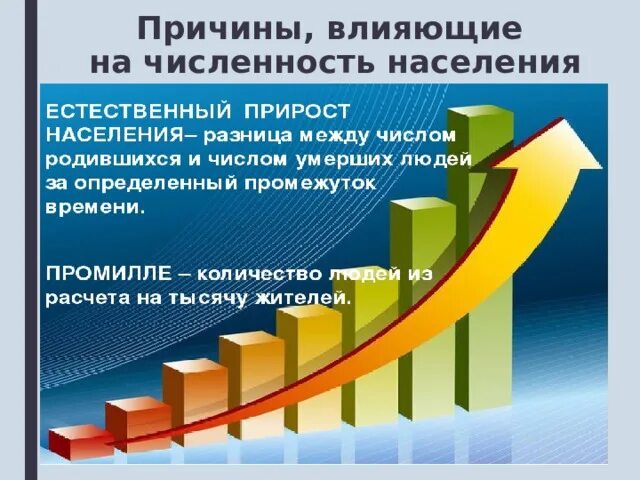 Причины, влияющие на численность населения

ЕСТЕСТВЕННЫЙ ПРИРОСТ НАСЕЛЕНИЯ– разница между числом родившихся и числом умерших людей за определенный промежуток времени.

ПРОМИЛЛЕ – количество людей из расчета на тысячу жителей.